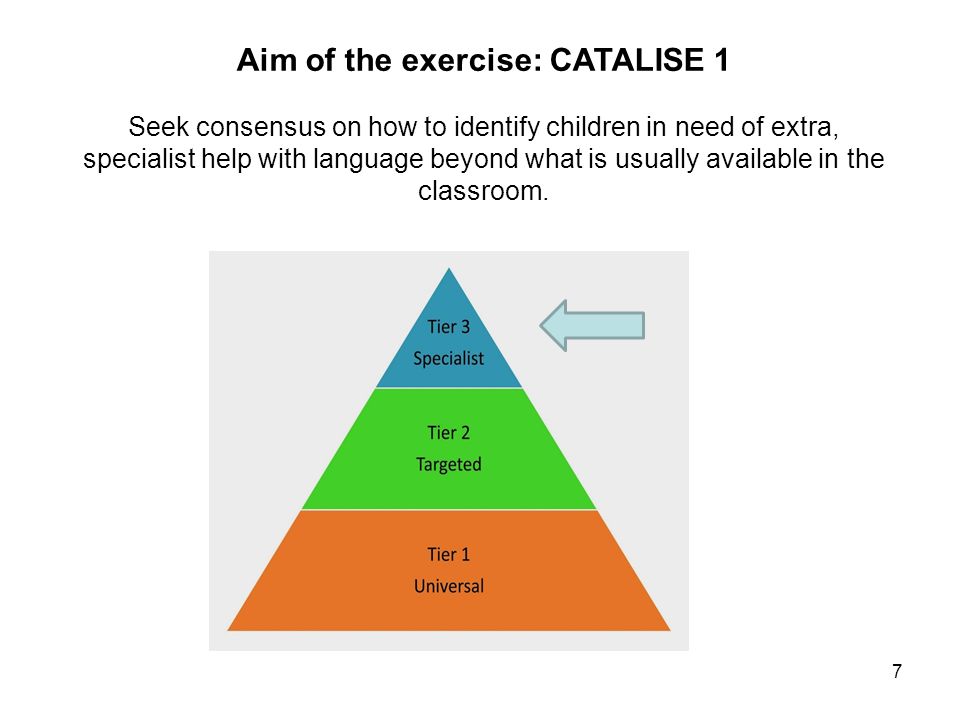 Aim of the exercise: CATALISE 1

Seek consensus on how to identify children in need of extra, specialist help with language beyond what is usually available in the classroom.

Tier 3
Specialist

Tier 2
Targeted

Tier 1
Universal

7